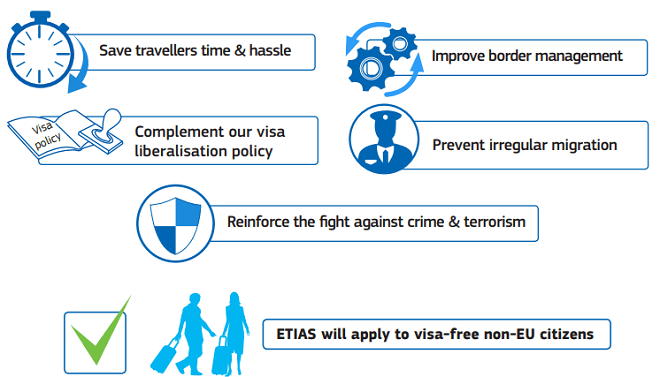 Save travellers time & hassle

Improve border management

Visa policy

Complement our visa liberalisation policy

Prevent irregular migration

Reinforce the fight against crime & terrorism

ETIAS will apply to visa-free non-EU citizens